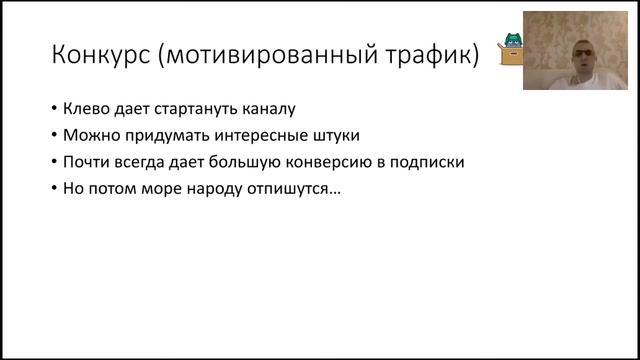 Конкурс (мотивированный трафик)

• Клево дает стартануть каналу
• Можно придумать интересные штуки
• Почти всегда дает большую конверсию в подписки
• Но потом море народу отпишутся…